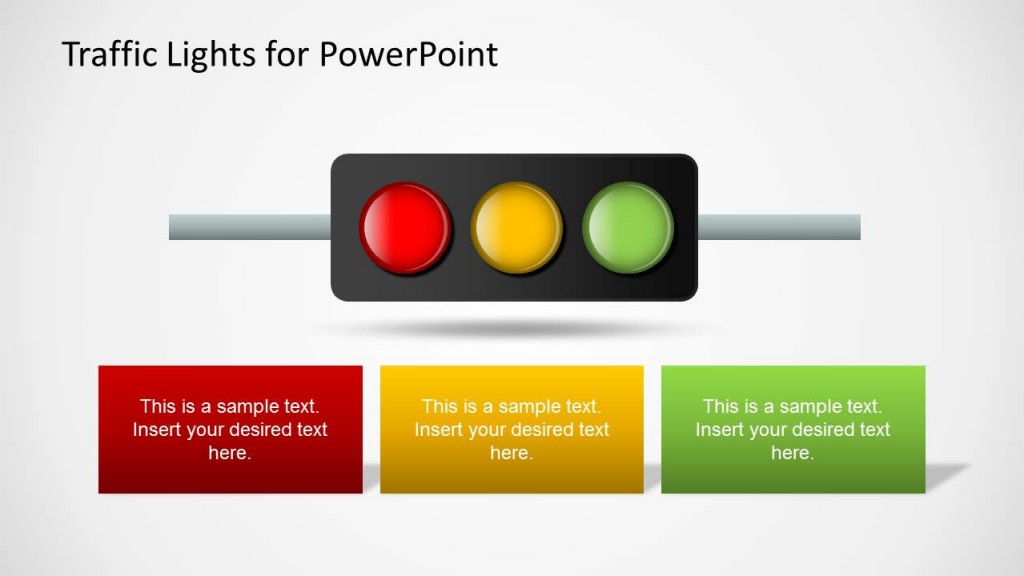 Traffic Lights for PowerPoint

This is a sample text. Insert your desired text here.

This is a sample text. Insert your desired text here.

This is a sample text. Insert your desired text here.